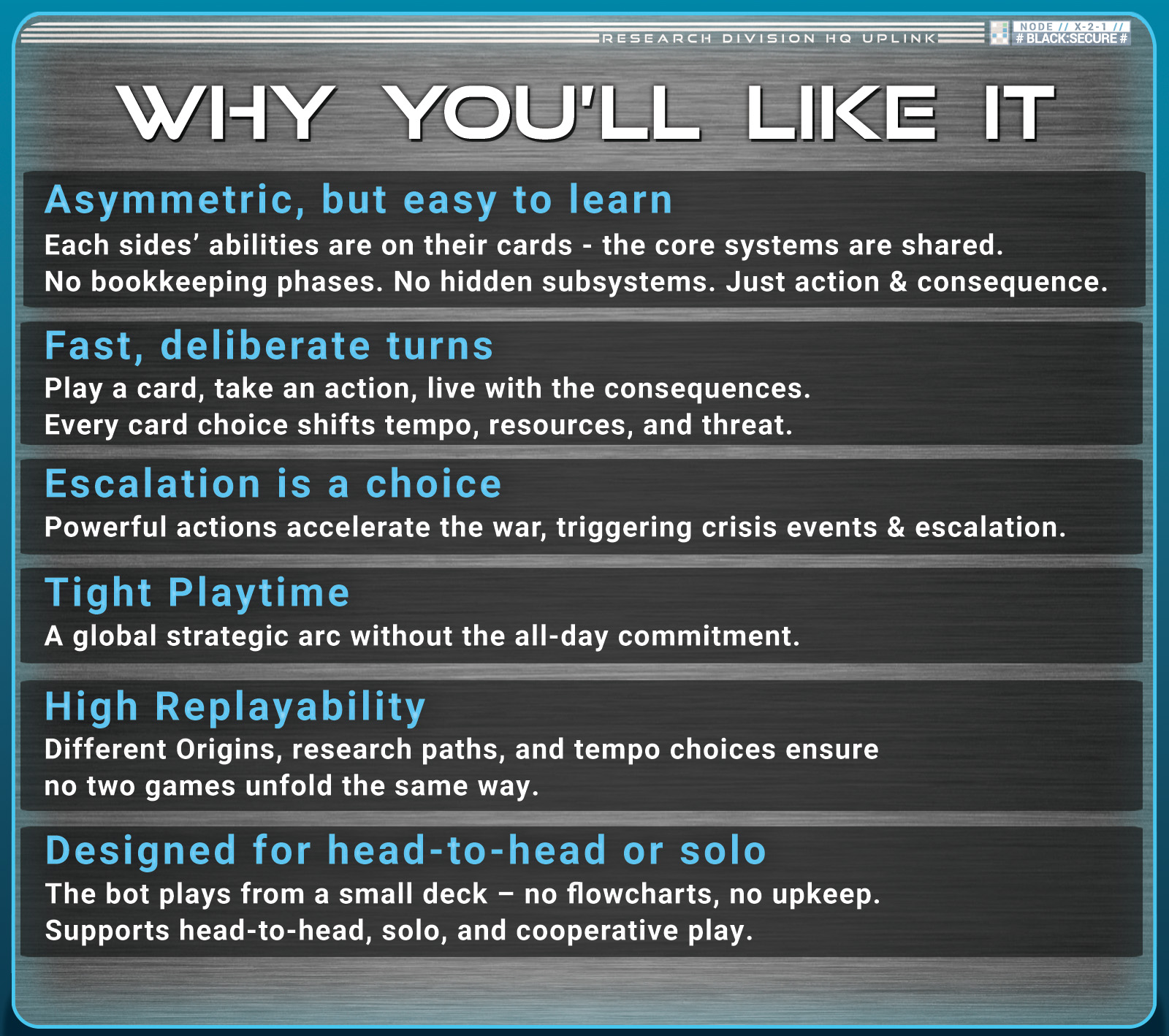 RESEARCH DIVISION HQ UPLINK

NODE // X-2-1 //
# BLACK:SECURE #

WHY YOU'LL LIKE IT

Asymmetric, but easy to learn

Each sides' abilities are on their cards - the core systems are shared. No bookkeeping phases. No hidden subsystems. Just action & consequence.

Fast, deliberate turns

Play a card, take an action, live with the consequences. Every card choice shifts tempo, resources, and threat.

Escalation is a choice

Powerful actions accelerate the war, triggering crisis events & escalation.

Tight Playtime

A global strategic arc without the all-day commitment.

High Replayability

Different Origins, research paths, and tempo choices ensure no two games unfold the same way.

Designed for head-to-head or solo

The bot plays from a small deck – no flowcharts, no upkeep. Supports head-to-head, solo, and cooperative play.